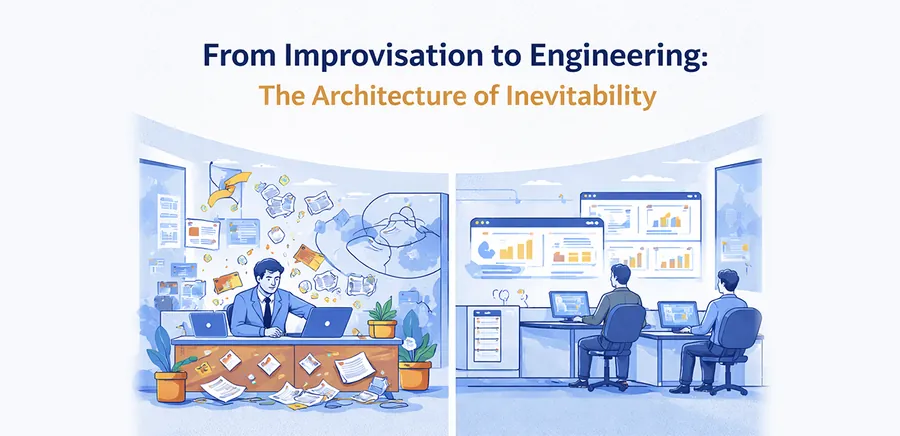 From Improvisation to Engineering:
The Architecture of Inevitability